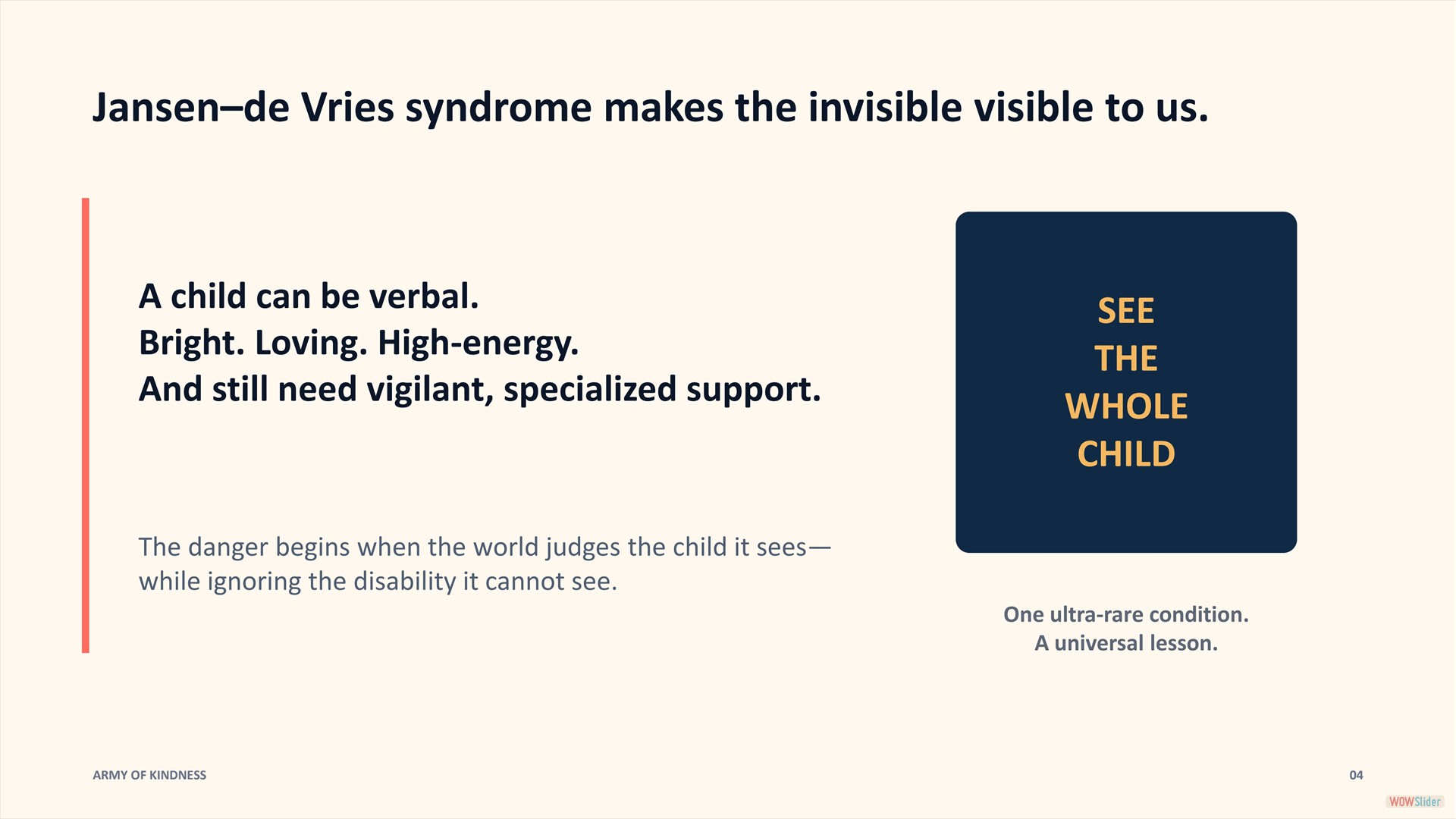 Jansen–de Vries syndrome makes the invisible visible to us.

A child can be verbal.
Bright. Loving. High-energy.
And still need vigilant, specialized support.

The danger begins when the world judges the child it sees—while ignoring the disability it cannot see.

SEE
THE
WHOLE
CHILD

One ultra-rare condition.
A universal lesson.

ARMY OF KINDNESS

04

WOWSlider